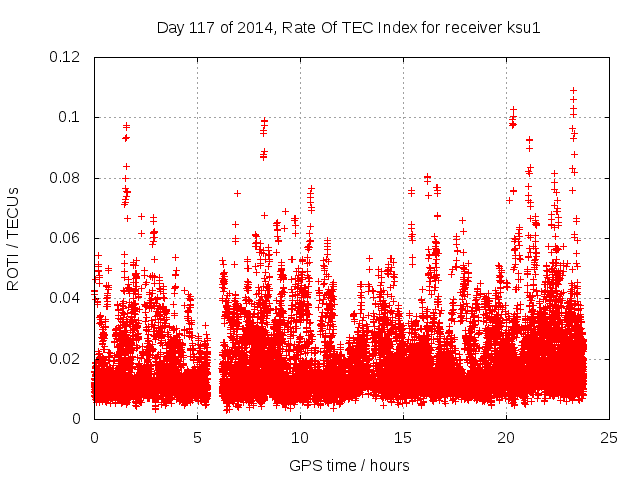 Day 117 of 2014, Rate Of TEC Index for receiver ksu1

ROTI / TECUs

0.12
0.1
0.08
0.06
0.04
0.02
0

0
5
10
15
20
25

GPS time / hours